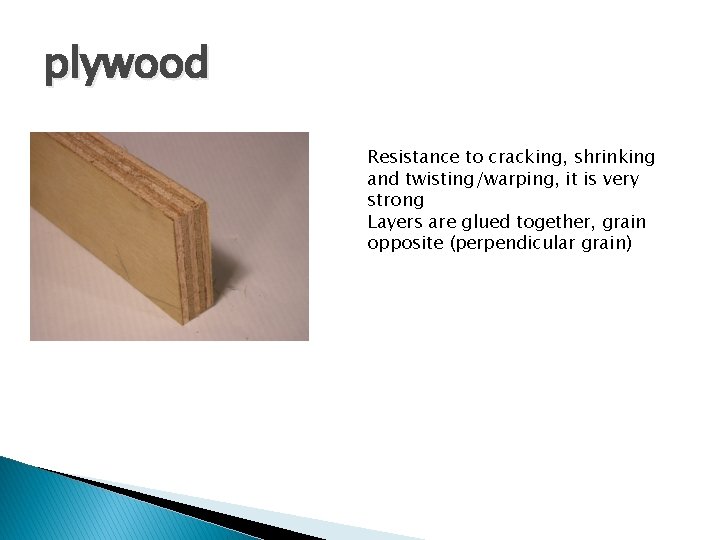 plywood

Resistance to cracking, shrinking and twisting/warping, it is very strong
Layers are glued together, grain opposite (perpendicular grain)